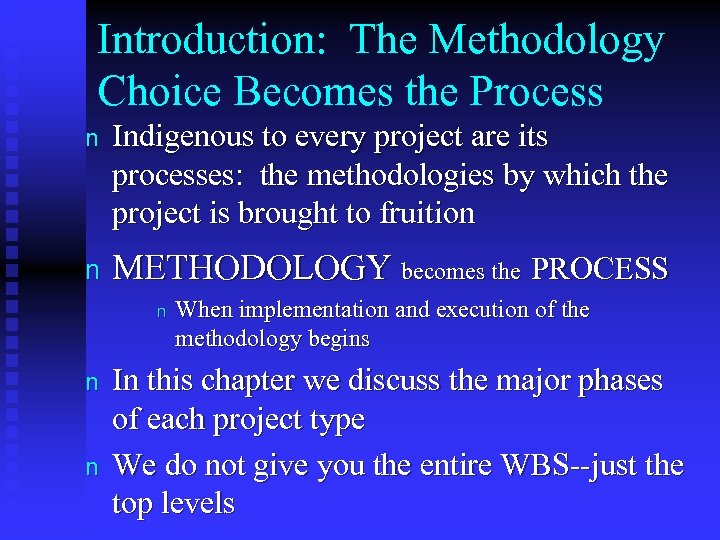 Introduction: The Methodology Choice Becomes the Process

n Indigenous to every project are its processes: the methodologies by which the project is brought to fruition

n METHODOLOGY becomes the PROCESS

n When implementation and execution of the methodology begins

n In this chapter we discuss the major phases of each project type

n We do not give you the entire WBS--just the top levels